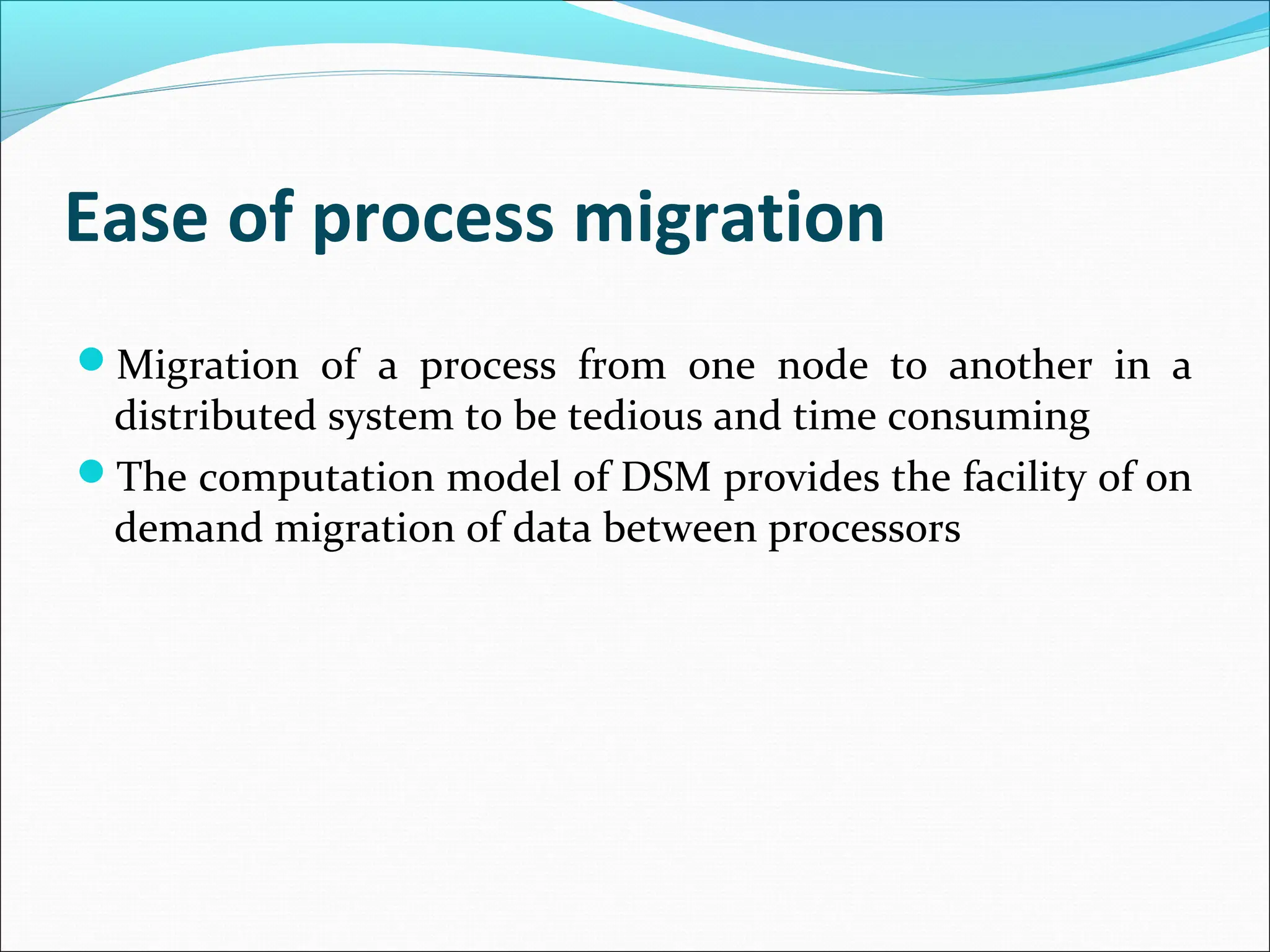 Ease of process migration

- Migration of a process from one node to another in a distributed system to be tedious and time consuming
- The computation model of DSM provides the facility of on demand migration of data between processors